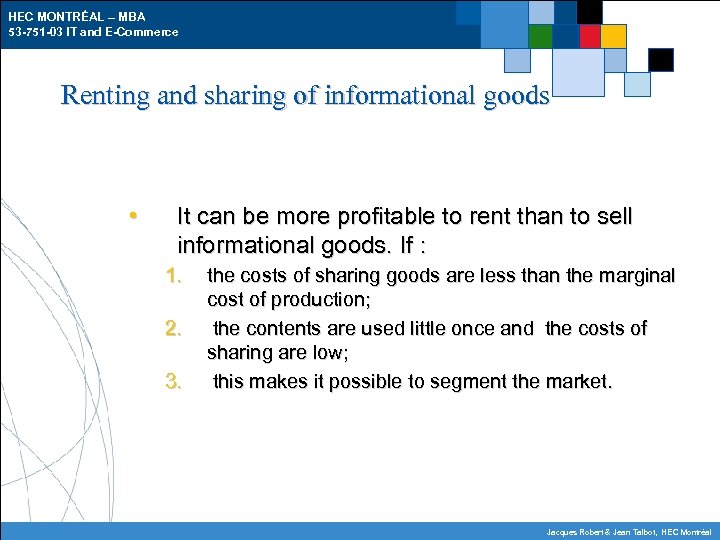 HEC MONTRÉAL – MBA
53-751-03 IT and E-Commerce

Renting and sharing of informational goods

• It can be more profitable to rent than to sell informational goods. If :
1. the costs of sharing goods are less than the marginal cost of production;
2. the contents are used little once and the costs of sharing are low;
3. this makes it possible to segment the market.

Jacques Robert & Jean Talbot, HEC Montréal